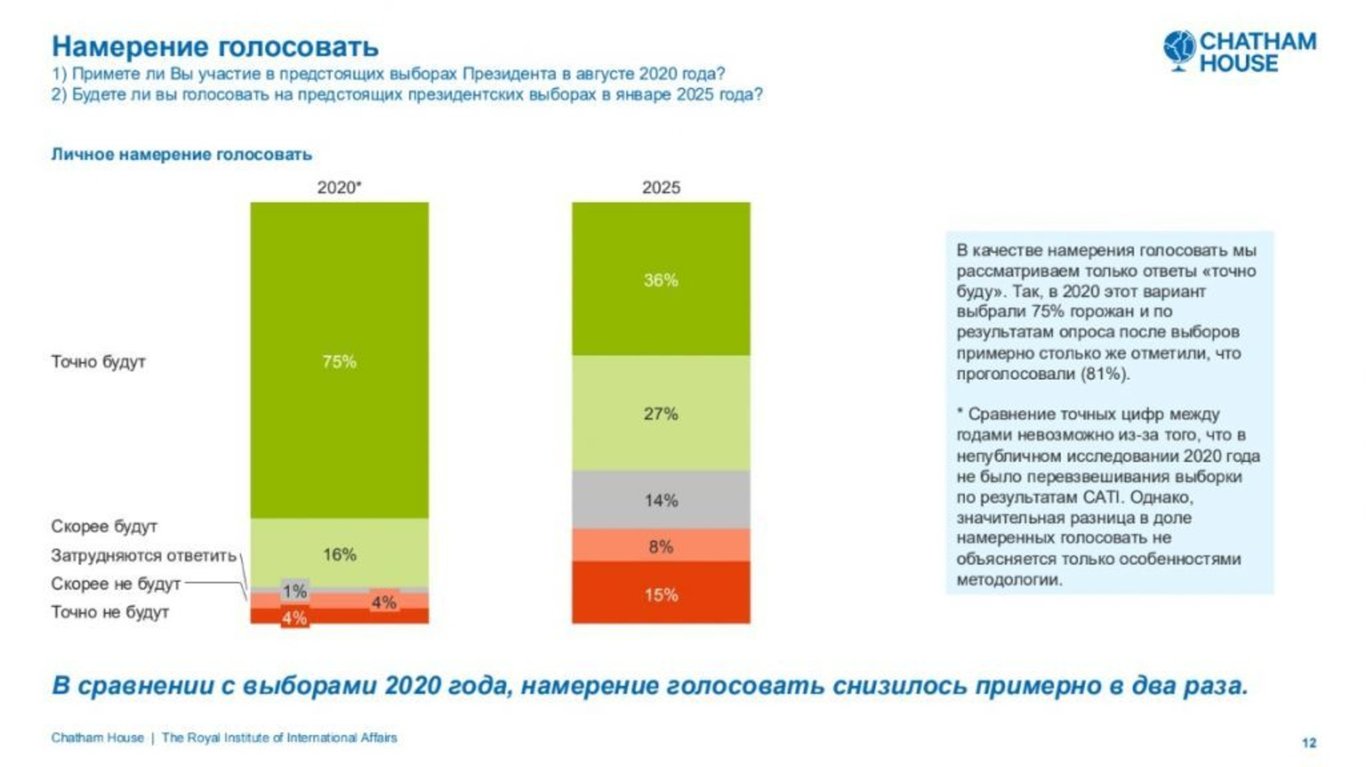 Намерение голосовать
1) Примете ли Вы участие в предстоящих выборах Президента в августе 2020 года?
2) Будете ли вы голосовать на предстоящих президентских выборах в январе 2025 года?

CHATHAM HOUSE

Личное намерение голосовать

2020*

2025

Точно будут

Скорее будут

Затрудняются ответить

Скорее не будут

Точно не будут

75%

16%

1%

4%

4%

36%

27%

14%

8%

15%

В качестве намерения голосовать мы рассматриваем только ответы «точно буду». Так, в 2020 этот вариант выбрали 75% горожан и по результатам опроса после выборов примерно столько же отметили, что проголосовали (81%).

* Сравнение точных цифр между годами невозможно из-за того, что в непубличном исследовании 2020 года не было перевзвешивания выборки по результатам CATI. Однако, значительная разница в доле намеренных голосовать не объясняется только особенностями методологии.

В сравнении с выборами 2020 года, намерение голосовать снизилось примерно в два раза.

Chatham House | The Royal Institute of International Affairs

12